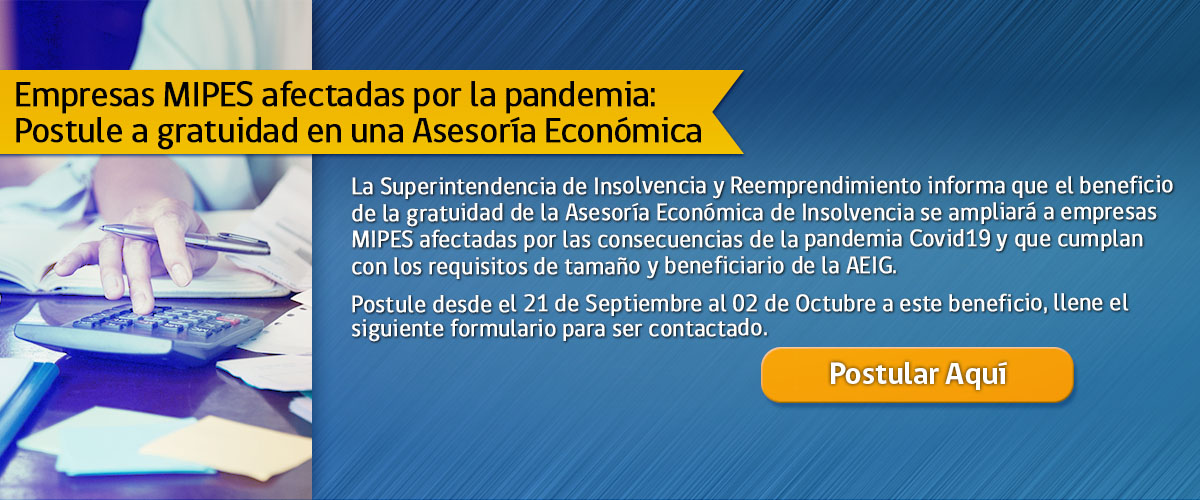 Empresas MIPES afectadas por la pandemia:
Postule a gratuidad en una Asesoría Económica

La Superintendencia de Insolvencia y Reemprendimiento informa que el beneficio de la gratuidad de la Asesoría Económica de Insolvencia se ampliará a empresas MIPES afectadas por las consecuencias de la pandemia Covid19 y que cumplan con los requisitos de tamaño y beneficiario de la AEIG.

Postule desde el 21 de Septiembre al 02 de Octubre a este beneficio, llene el siguiente formulario para ser contactado.

Postular Aquí